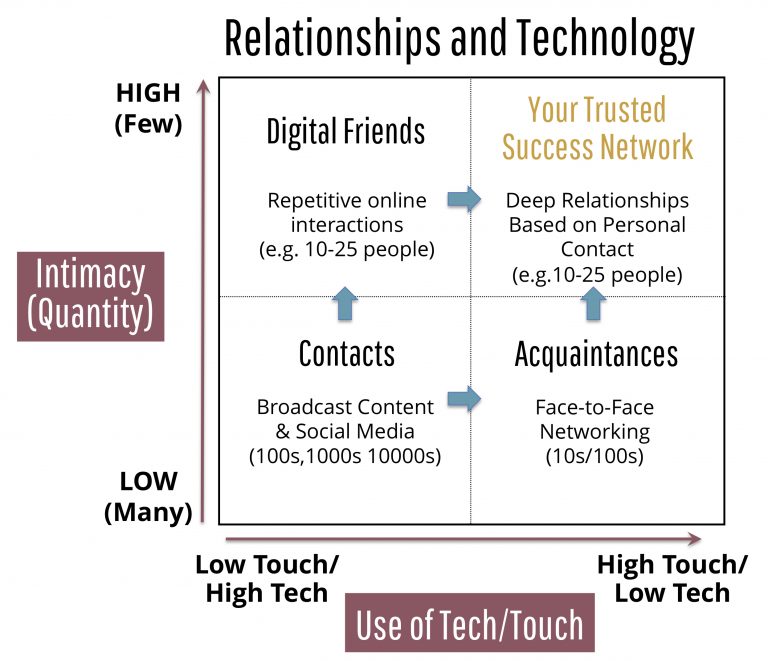 Relationships and Technology

HIGH
(Few)

Intimacy
(Quantity)

LOW
(Many)

Digital Friends

Repetitive online interactions
(e.g. 10-25 people)

Your Trusted
Success Network

Deep Relationships
Based on Personal
Contact
(e.g.10-25 people)

Contacts

Broadcast Content
& Social Media
(100s,1000s 10000s)

Acquaintances

Face-to-Face
Networking
(10s/100s)

Low Touch/
High Tech

High Touch/
Low Tech

Use of Tech/Touch